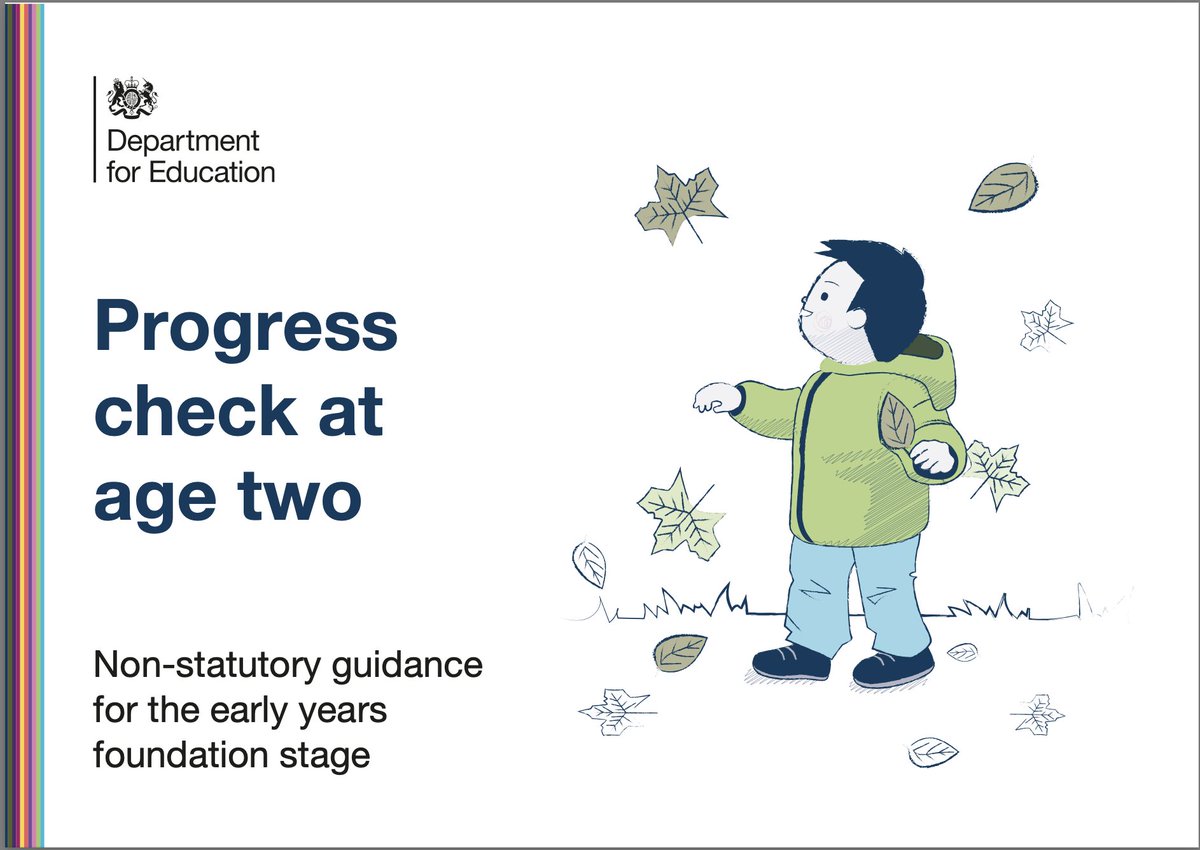 Department for Education

Progress check at age two

Non-statutory guidance for the early years foundation stage